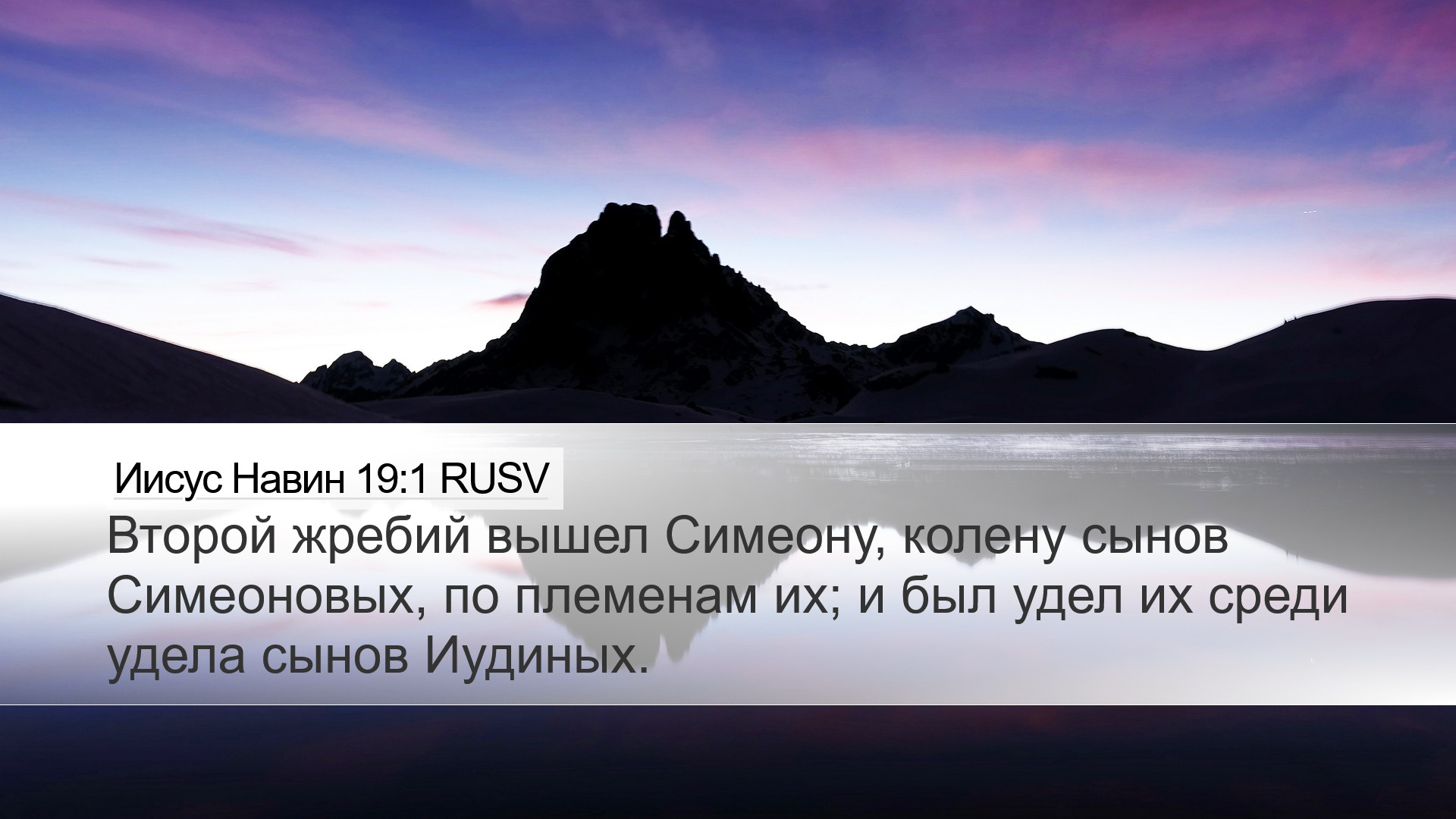 Иисус Навин 19:1 RUSV

Второй жребий вышел Симеону, колену сынов Симеоновых, по племенам их; и был удел их среди удела сынов Иудиных.